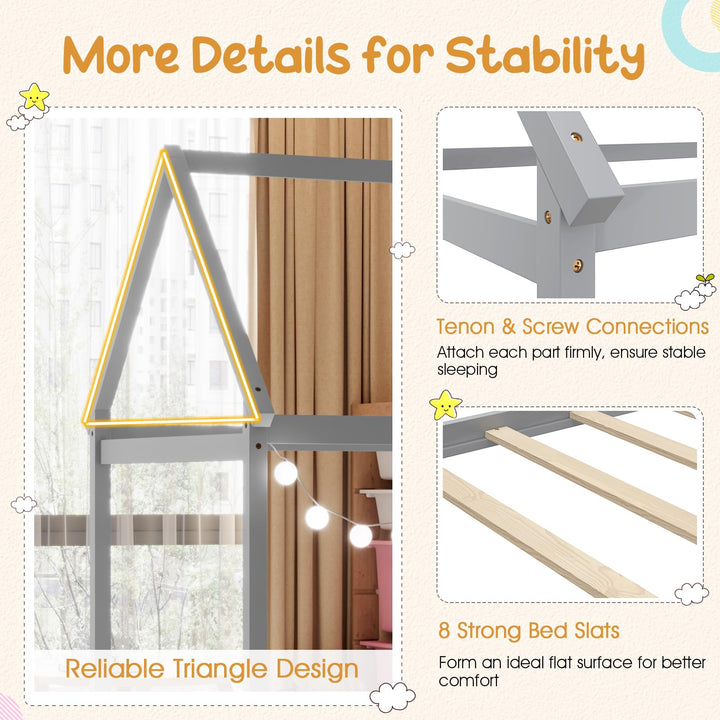 More Details for Stability

Reliable Triangle Design

Tenon & Screw Connections

Attach each part firmly, ensure stable sleeping

8 Strong Bed Slats

Form an ideal flat surface for better comfort